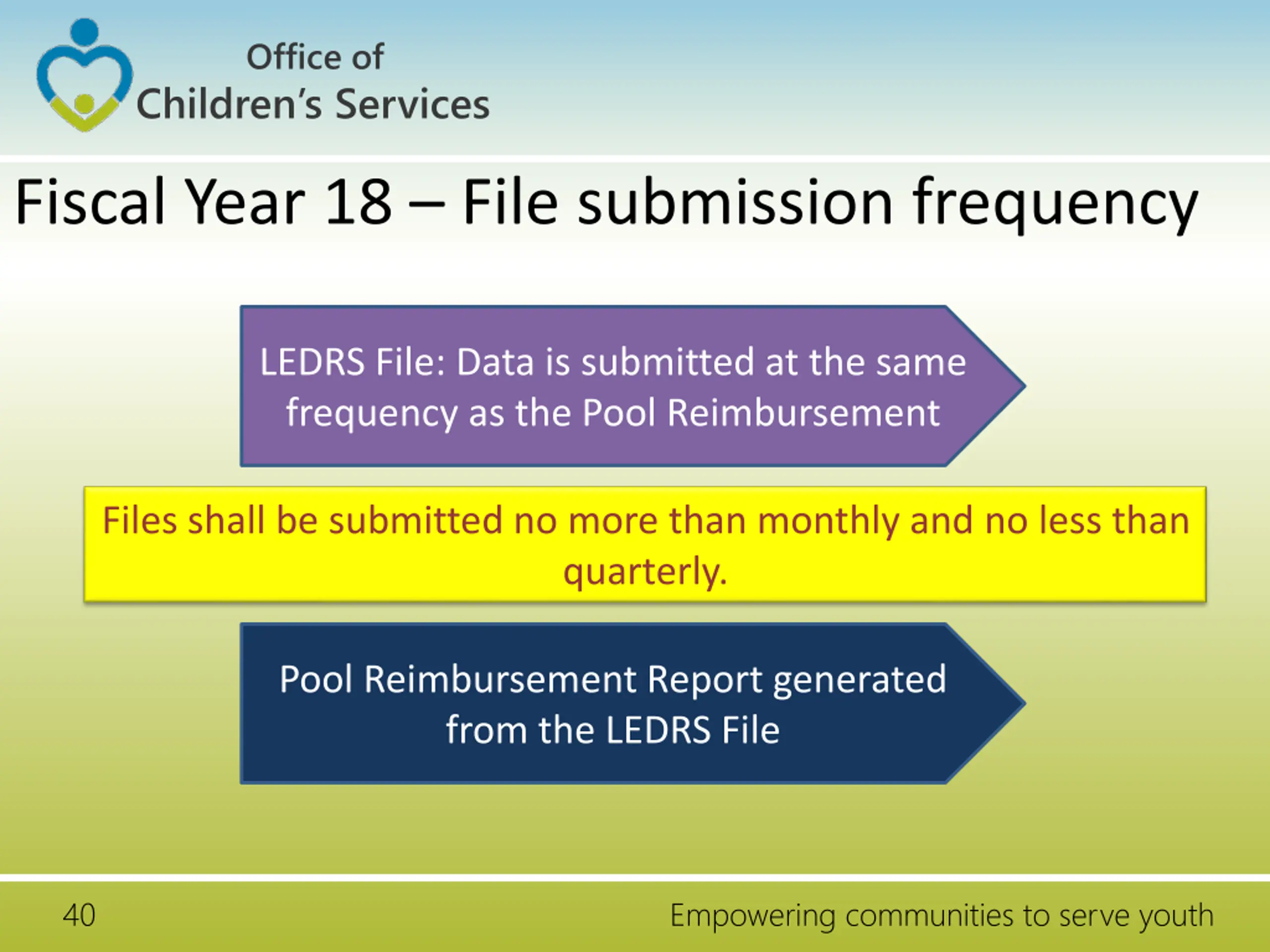 Office of
Children's Services

Fiscal Year 18 – File submission frequency

LEDRS File: Data is submitted at the same frequency as the Pool Reimbursement

Files shall be submitted no more than monthly and no less than quarterly.

Pool Reimbursement Report generated from the LEDRS File

40

Empowering communities to serve youth